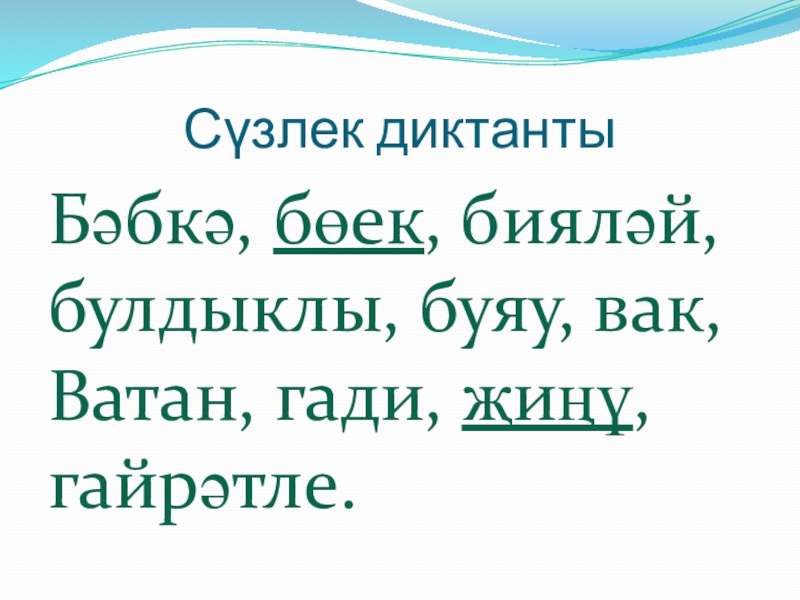 Сүзлек диктанты

Бәбкә, бөек, бияләй, булдыклы, буяу, вак, Ватан, гади, җиңү, гайрәтле.